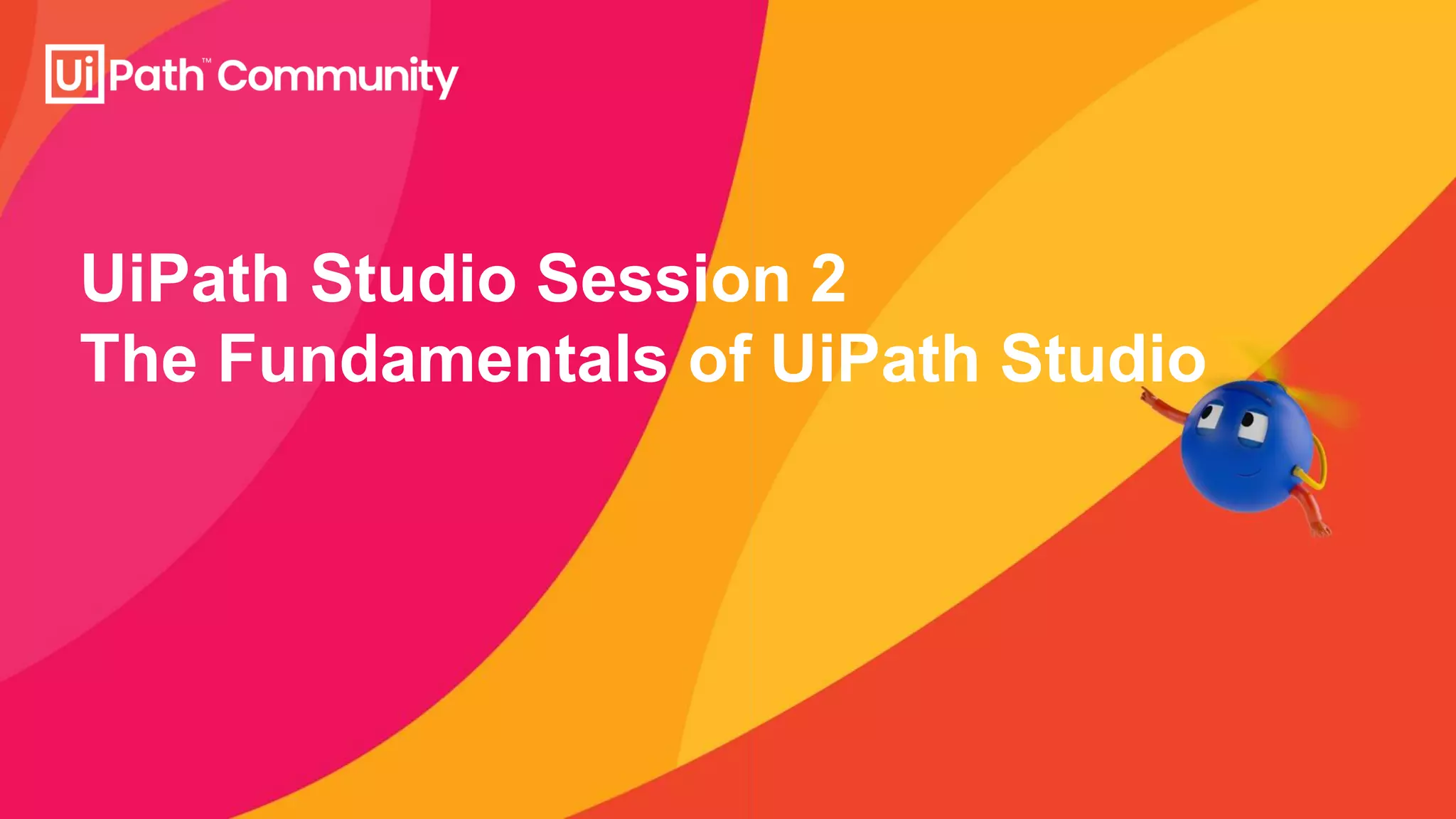 UiPath™ Community

UiPath Studio Session 2
The Fundamentals of UiPath Studio